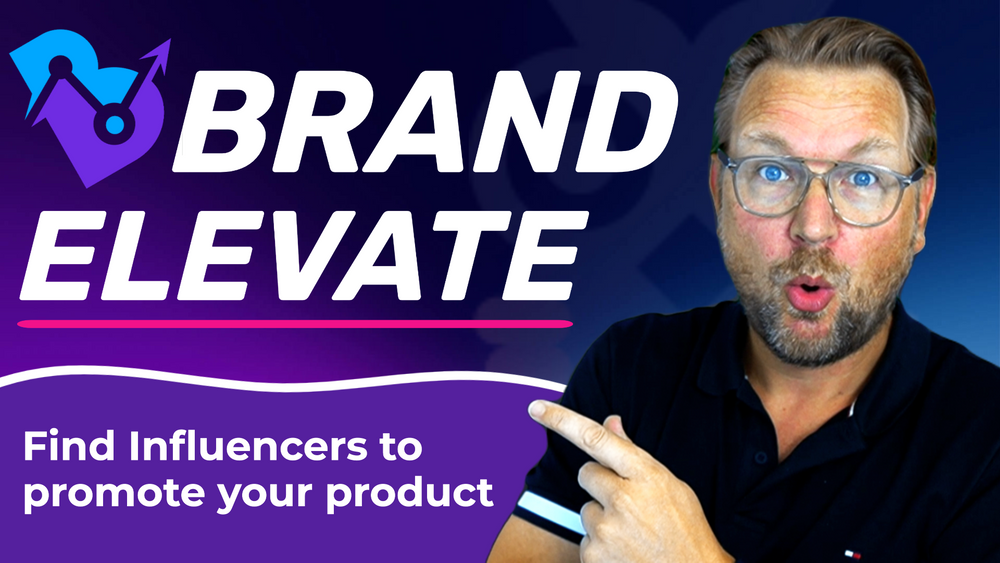 BRAND
ELEVATE

Find Influencers to promote your product